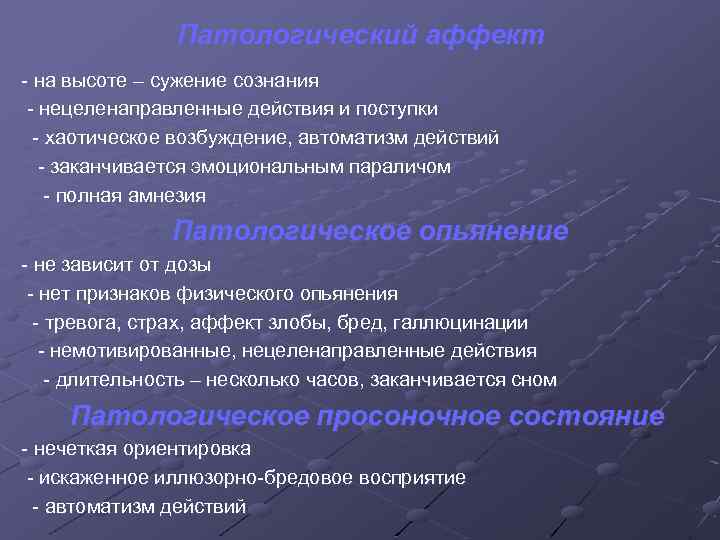 Патологический аффект

- на высоте – сужение сознания
- нецеленаправленные действия и поступки
- хаотическое возбуждение, автоматизм действий
- заканчивается эмоциональным параличом
- полная амнезия

Патологическое опьянение

- не зависит от дозы
- нет признаков физического опьянения
- тревога, страх, аффект злобы, бред, галлюцинации
- немотивированные, нецеленаправленные действия
- длительность – несколько часов, заканчивается сном

Патологическое просоночное состояние

- нечеткая ориентировка
- искаженное иллюзорно-бредовое восприятие
- автоматизм действий